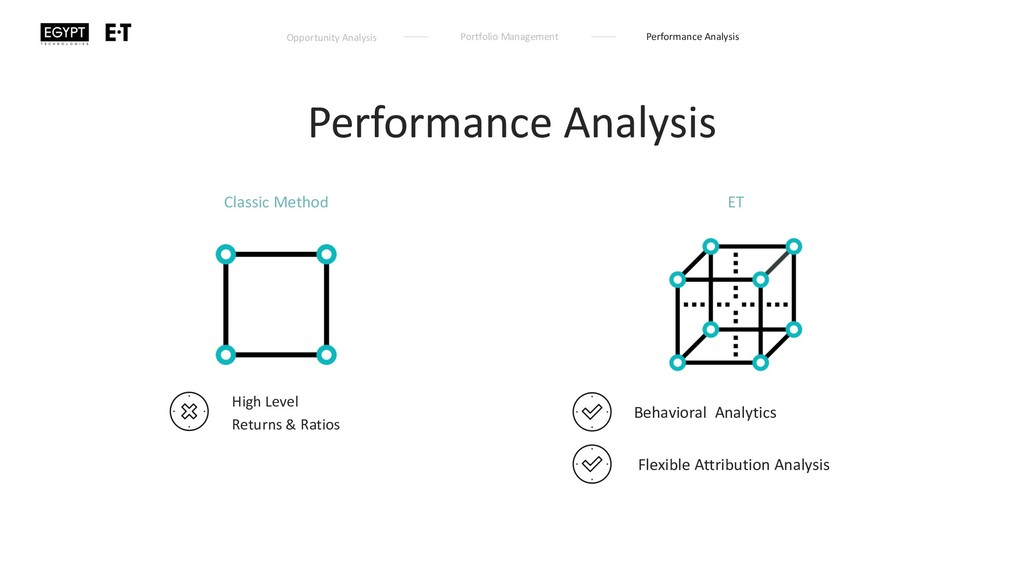 EGYPT TECHNOLOGIES E·T

Opportunity Analysis Portfolio Management Performance Analysis

Performance Analysis

Classic Method

High Level
Returns & Ratios

ET

Behavioral Analytics

Flexible Attribution Analysis